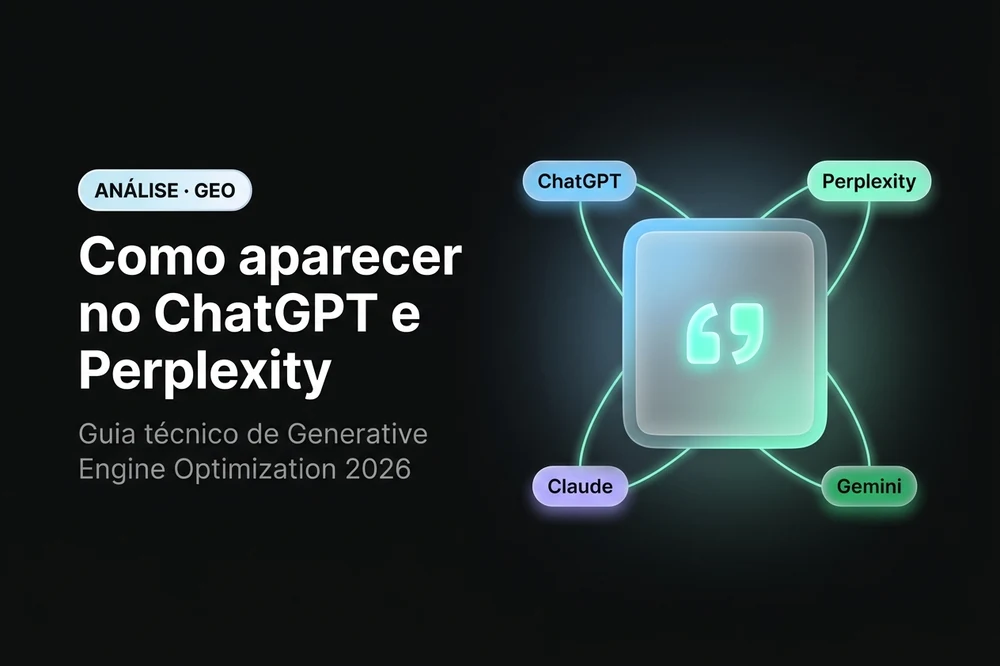 ANÁLISE · GEO

Como aparecer no ChatGPT e Perplexity

Guia técnico de Generative Engine Optimization 2026

ChatGPT

Perplexity

Claude

Gemini